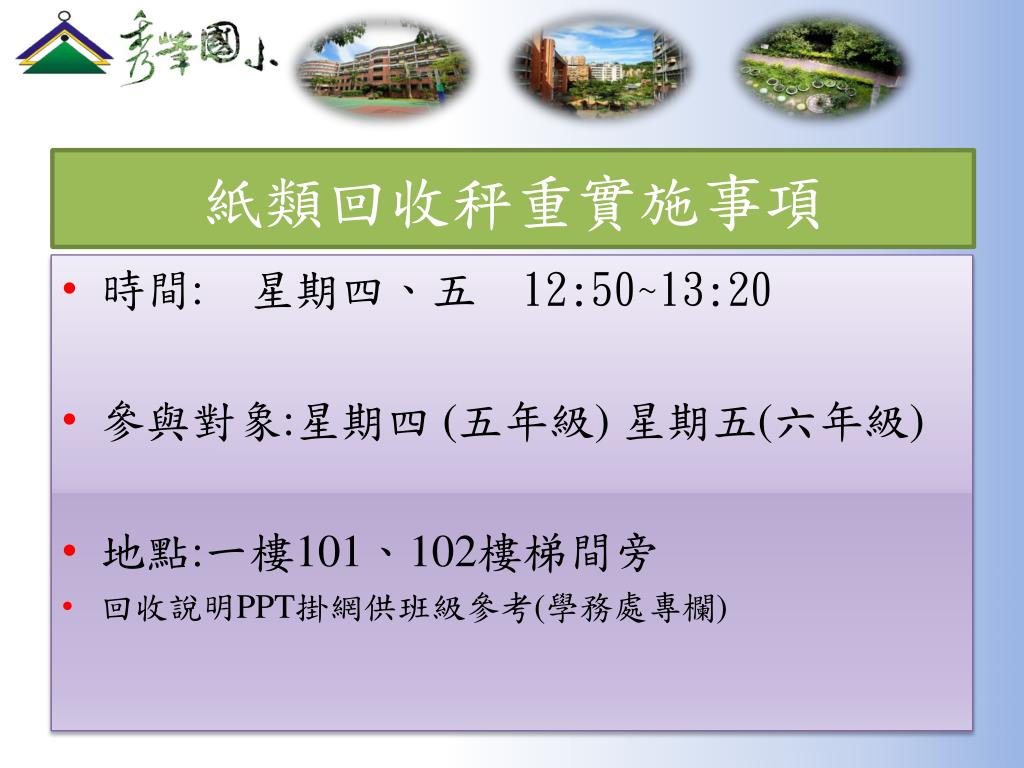 秀峰國小

紙類回收秤重實施事項

• 時間:　星期四、五　12:50~13:20

• 參與對象:星期四 (五年級) 星期五(六年級)

• 地點:一樓101、102樓梯間旁

• 回收說明PPT掛網供班級參考(學務處專欄)